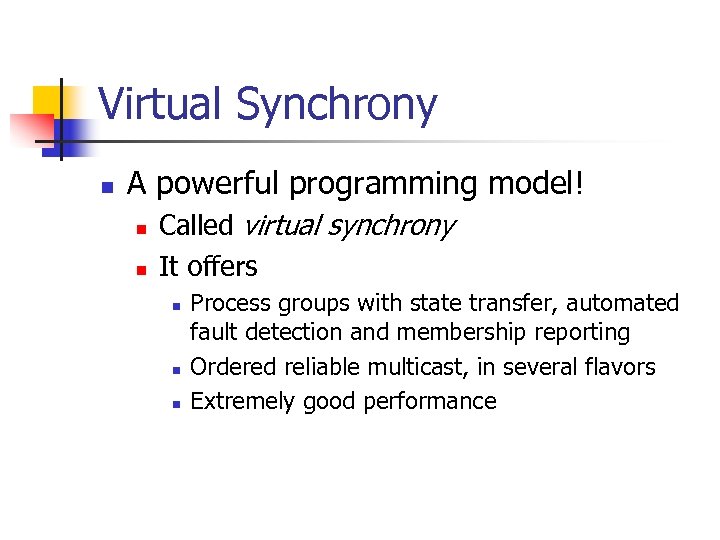 Virtual Synchrony

A powerful programming model!

Called virtual synchrony

It offers

Process groups with state transfer, automated fault detection and membership reporting

Ordered reliable multicast, in several flavors

Extremely good performance